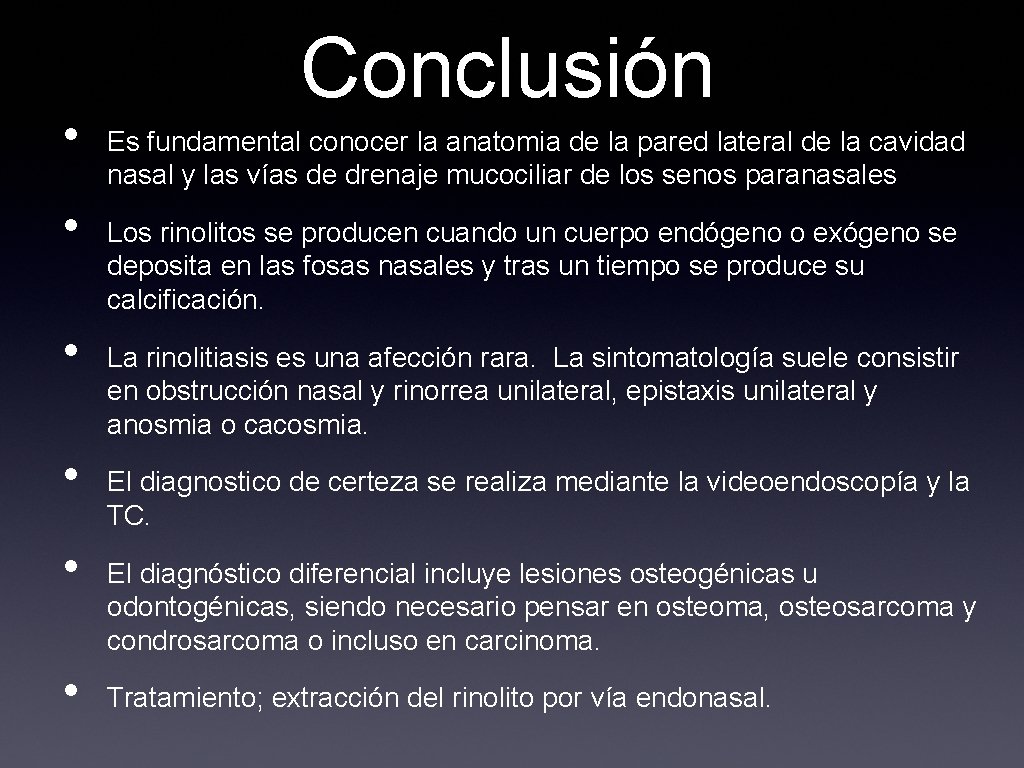 Conclusión

• Es fundamental conocer la anatomia de la pared lateral de la cavidad nasal y las vías de drenaje mucociliar de los senos paranasales

• Los rinolitos se producen cuando un cuerpo endógeno o exógeno se deposita en las fosas nasales y tras un tiempo se produce su calcificación.

• La rinolitiasis es una afección rara. La sintomatología suele consistir en obstrucción nasal y rinorrea unilateral, epistaxis unilateral y anosmia o cacosmia.

• El diagnostico de certeza se realiza mediante la videoendoscopía y la TC.

• El diagnóstico diferencial incluye lesiones osteogénicas u odontogénicas, siendo necesario pensar en osteoma, osteosarcoma y condrosarcoma o incluso en carcinoma.

• Tratamiento; extracción del rinolito por vía endonasal.